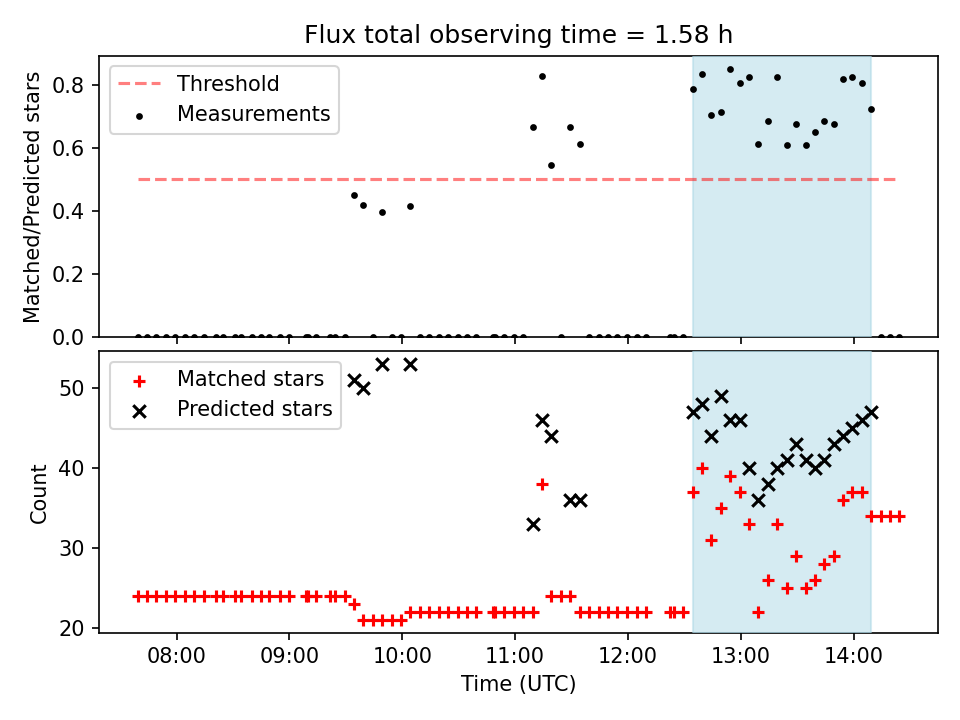 Flux total observing time = 1.58 h

Threshold
Measurements

Matched/Predicted stars

0.8
0.6
0.4
0.2
0.0

Matched stars
Predicted stars

Count

50
40
30
20

08:00
09:00
10:00
11:00
12:00
13:00
14:00

Time (UTC)